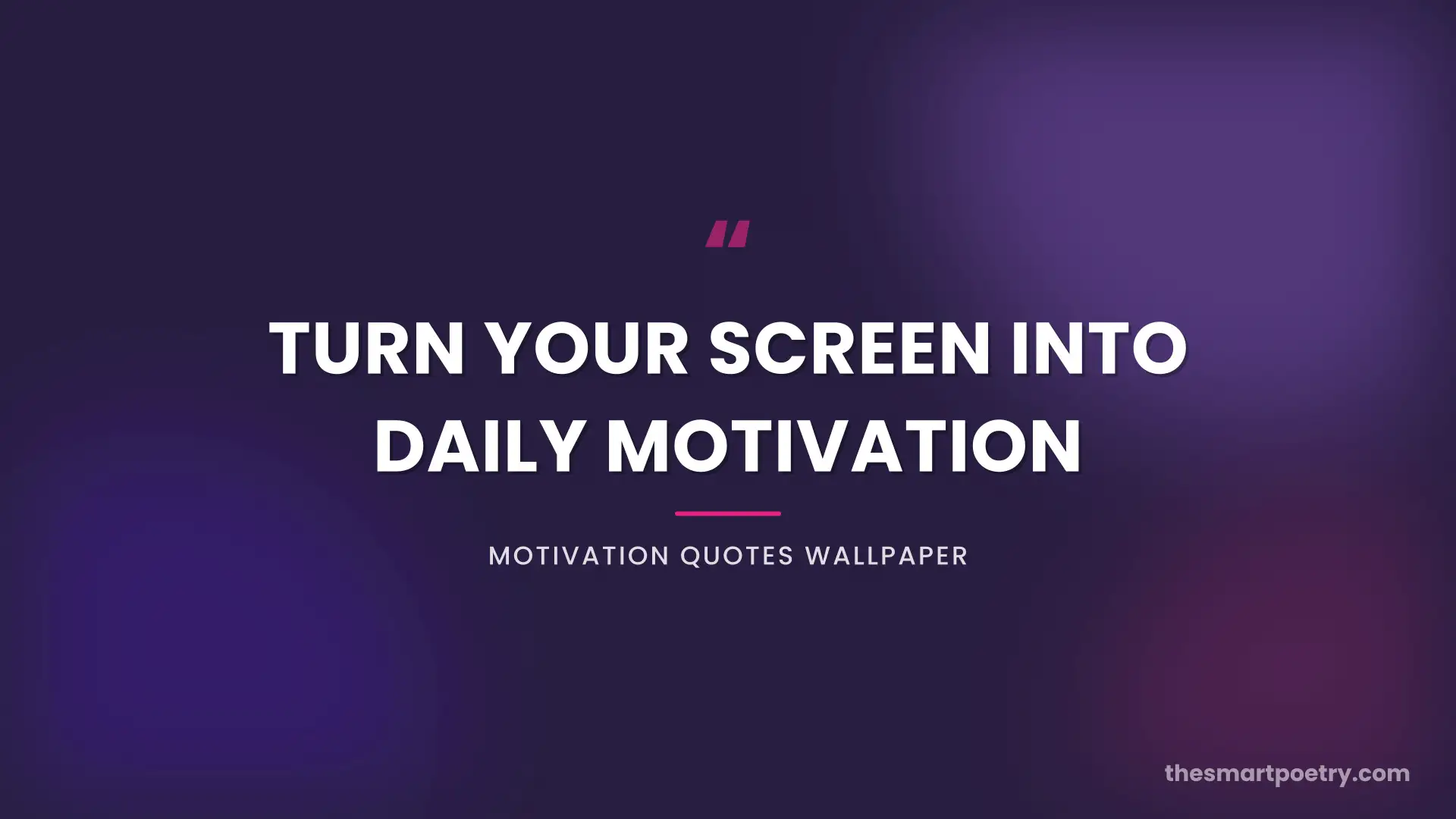 "

TURN YOUR SCREEN INTO DAILY MOTIVATION

MOTIVATION QUOTES WALLPAPER

thesmartpoetry.com